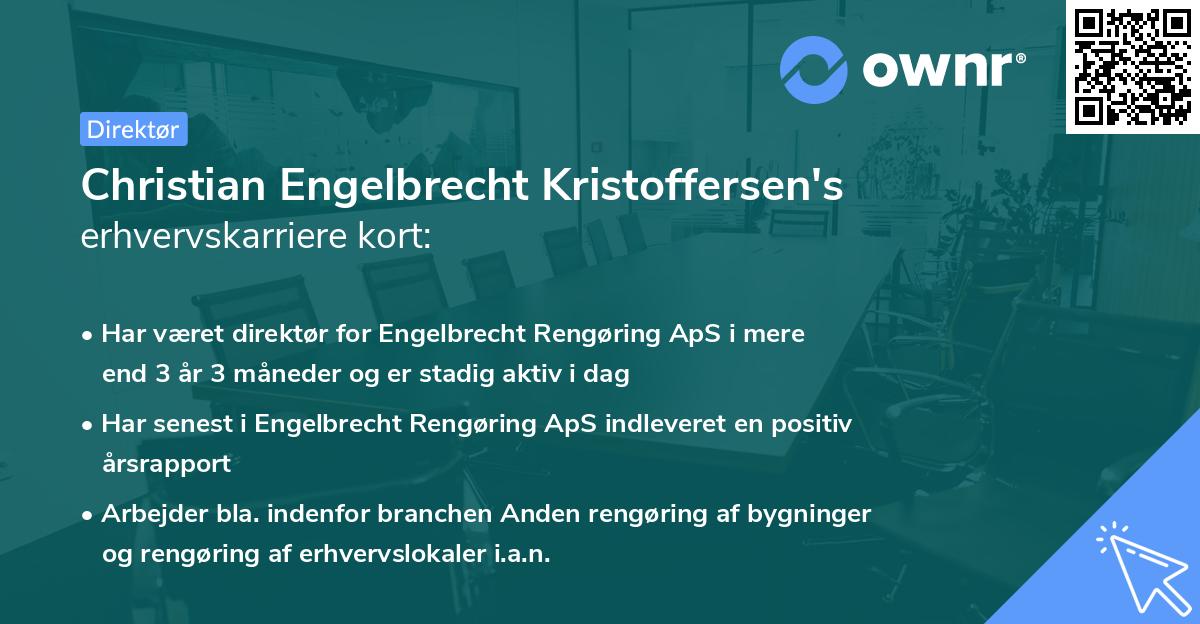 ownr®

Direktør

Christian Engelbrecht Kristoffersen's erhvervskarriere kort:

• Har været direktør for Engelbrecht Rengøring ApS i mere end 3 år 3 måneder og er stadig aktiv i dag

• Har senest i Engelbrecht Rengøring ApS indleveret en positiv årsrapport

• Arbejder bla. indenfor branchen Anden rengøring af bygninger og rengøring af erhvervslokaler i.a.n.